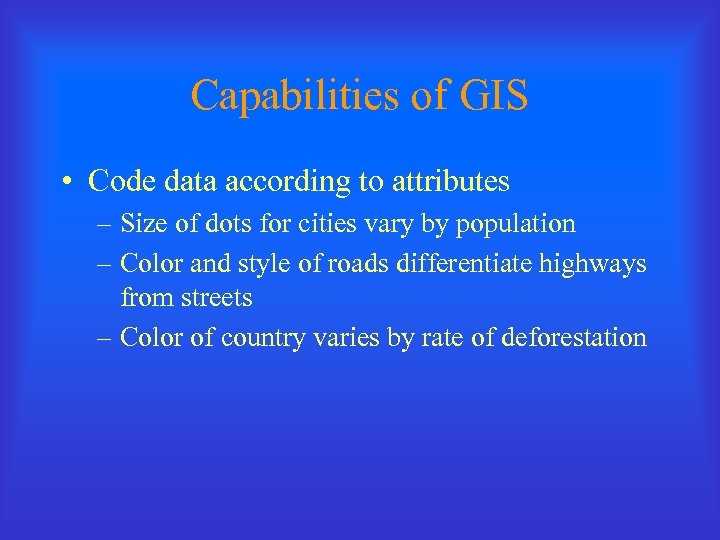 Capabilities of GIS

• Code data according to attributes
– Size of dots for cities vary by population
– Color and style of roads differentiate highways from streets
– Color of country varies by rate of deforestation